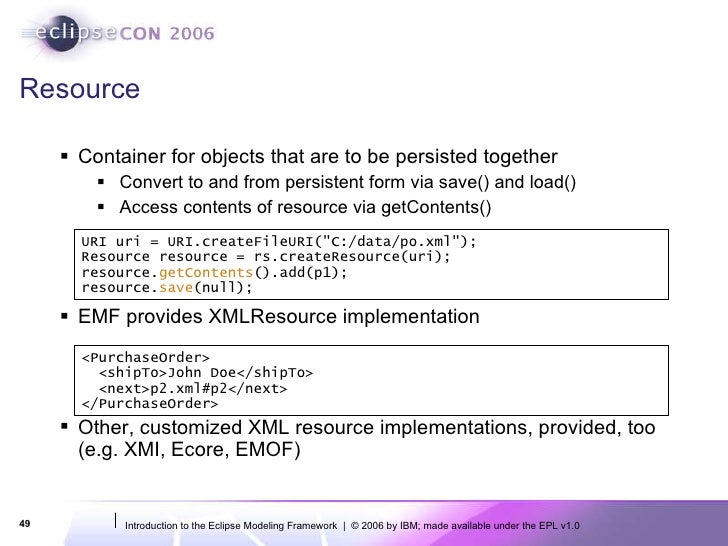 eclipseCON 2006

Resource

▪ Container for objects that are to be persisted together
▪ Convert to and from persistent form via save() and load()
▪ Access contents of resource via getContents()

URI uri = URI.createFileURI("C:/data/po.xml");
Resource resource = rs.createResource(uri);
resource.getContents().add(p1);
resource.save(null);

▪ EMF provides XMLResource implementation

<PurchaseOrder>
  <shipTo>John Doe</shipTo>
  <next>p2.xml#p2</next>
</PurchaseOrder>

▪ Other, customized XML resource implementations, provided, too (e.g. XMI, Ecore, EMOF)

49

Introduction to the Eclipse Modeling Framework | © 2006 by IBM; made available under the EPL v1.0